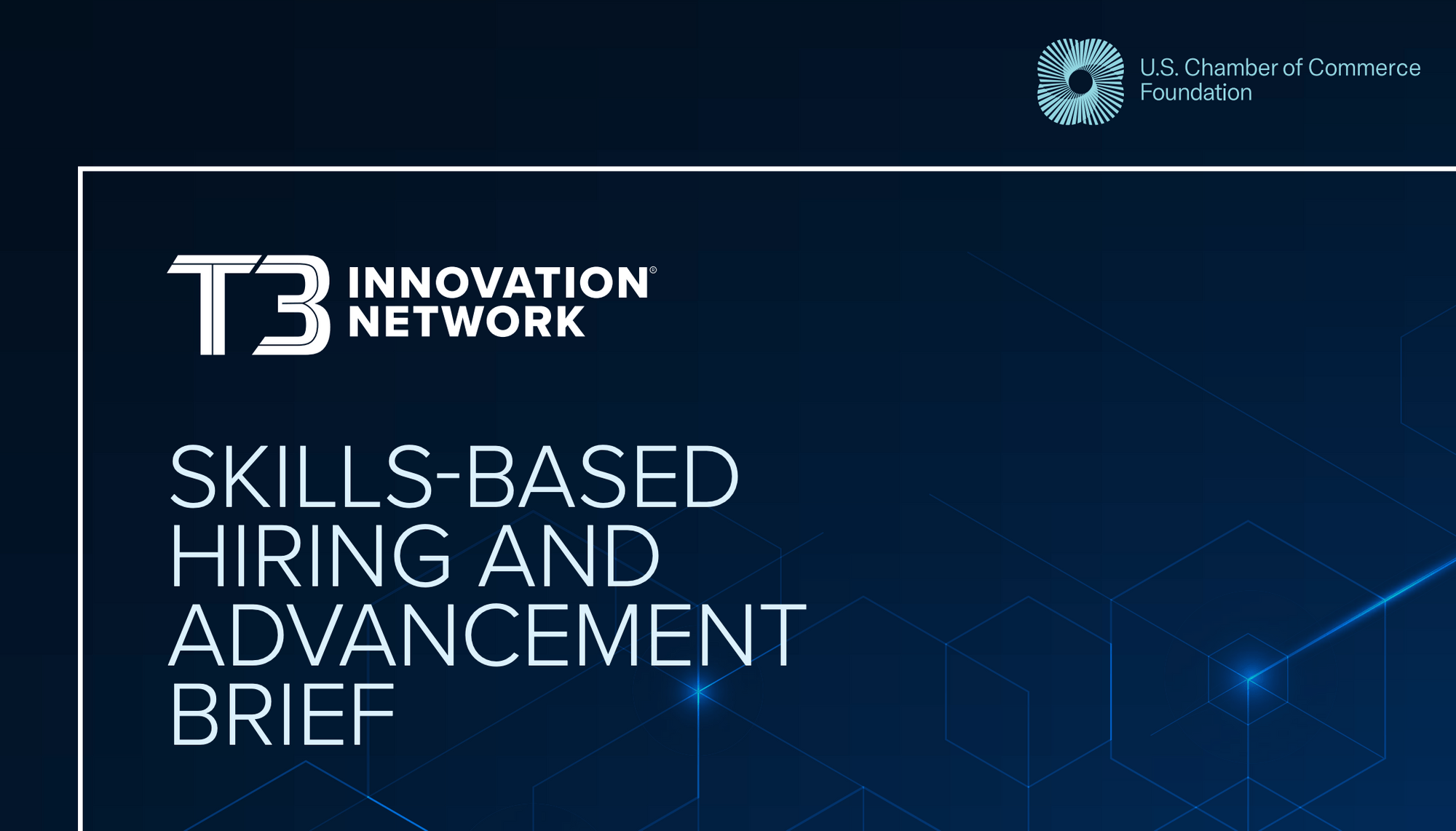 U.S. Chamber of Commerce Foundation

T3 INNOVATION® NETWORK

SKILLS-BASED HIRING AND ADVANCEMENT BRIEF